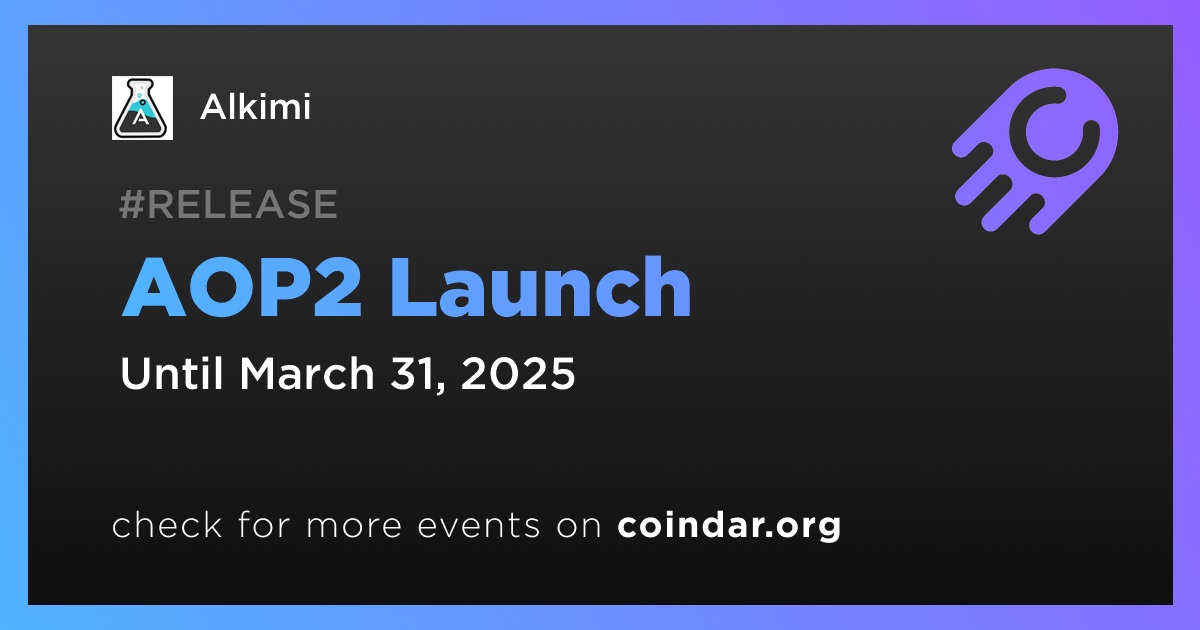 Alkimi

#RELEASE

AOP2 Launch

Until March 31, 2025

check for more events on coindar.org